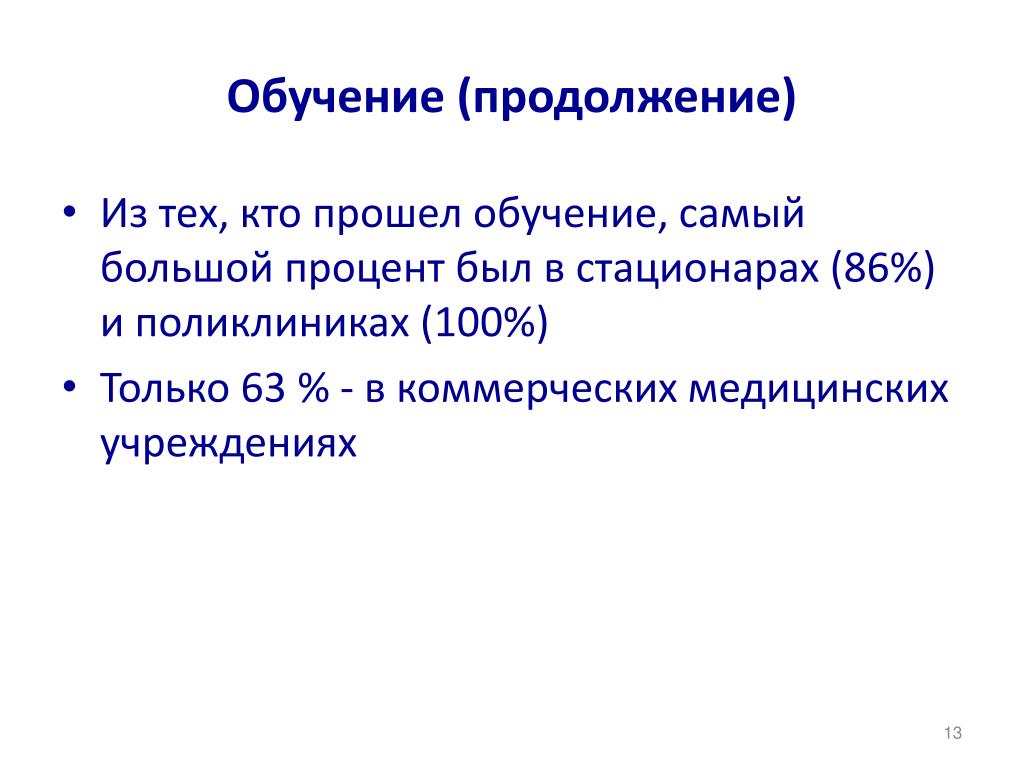 Обучение (продолжение)

• Из тех, кто прошел обучение, самый большой процент был в стационарах (86%) и поликлиниках (100%)

• Только 63 % - в коммерческих медицинских учреждениях

13